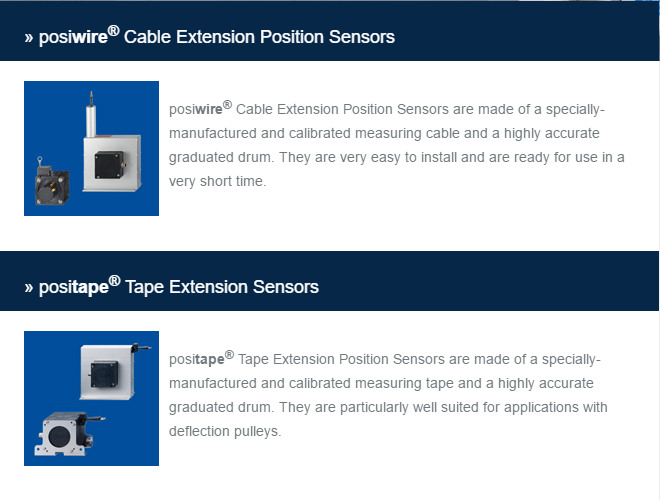 » posiwire® Cable Extension Position Sensors

posiwire® Cable Extension Position Sensors are made of a specially-manufactured and calibrated measuring cable and a highly accurate graduated drum. They are very easy to install and are ready for use in a very short time.

» positape® Tape Extension Sensors

positape® Tape Extension Position Sensors are made of a specially-manufactured and calibrated measuring tape and a highly accurate graduated drum. They are particularly well suited for applications with deflection pulleys.